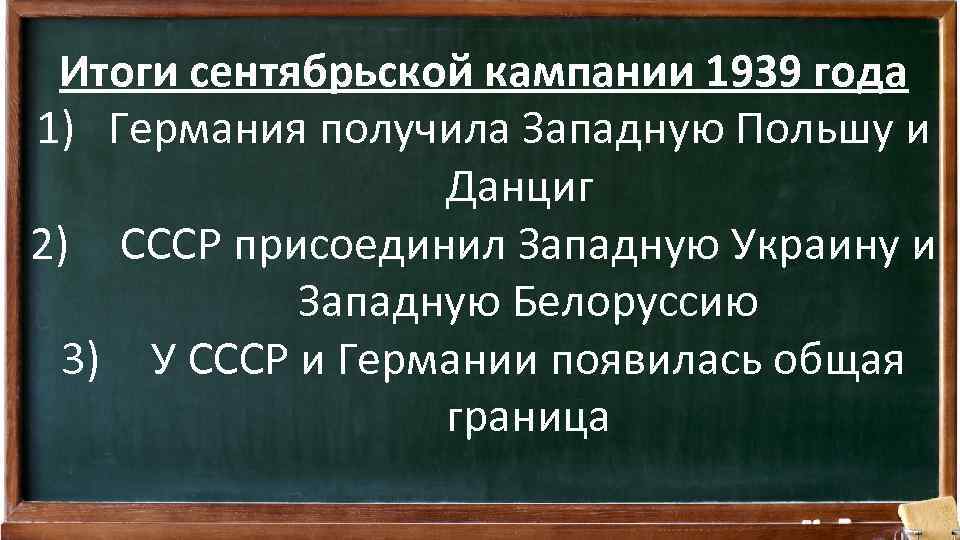 Итоги сентябрьской кампании 1939 года

1) Германия получила Западную Польшу и Данциг

2) СССР присоединил Западную Украину и Западную Белоруссию

3) У СССР и Германии появилась общая граница